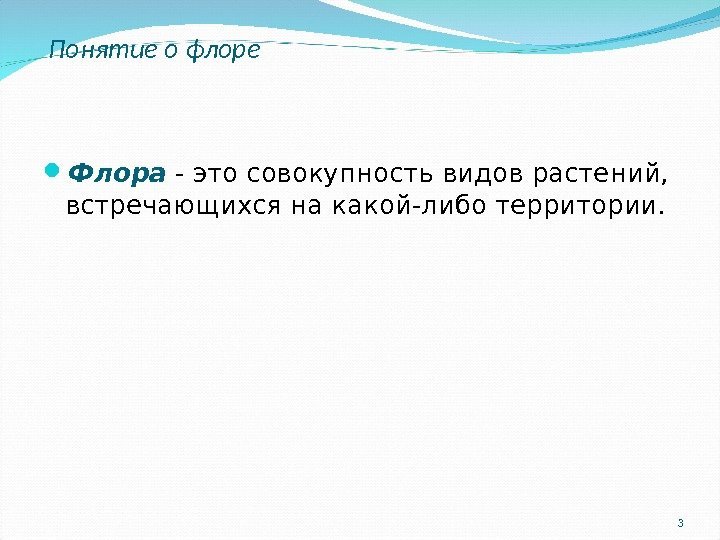 Понятие о флоре

Флора - это совокупность видов растений, встречающихся на какой-либо территории.

3